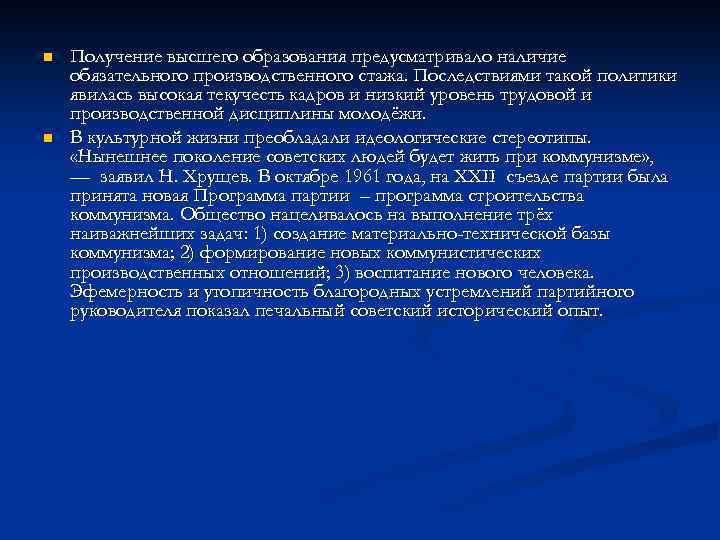 Получение высшего образования предусматривало наличие обязательного производственного стажа. Последствиями такой политики явилась высокая текучесть кадров и низкий уровень трудовой и производственной дисциплины молодёжи.

В культурной жизни преобладали идеологические стереотипы. «Нынешнее поколение советских людей будет жить при коммунизме», — заявил Н. Хрущев. В октябре 1961 года, на XXII съезде партии была принята новая Программа партии – программа строительства коммунизма. Общество нацеливалось на выполнение трёх наиважнейших задач: 1) создание материально-технической базы коммунизма; 2) формирование новых коммунистических производственных отношений; 3) воспитание нового человека. Эфемерность и утопичность благородных устремлений партийного руководителя показал печальный советский исторический опыт.